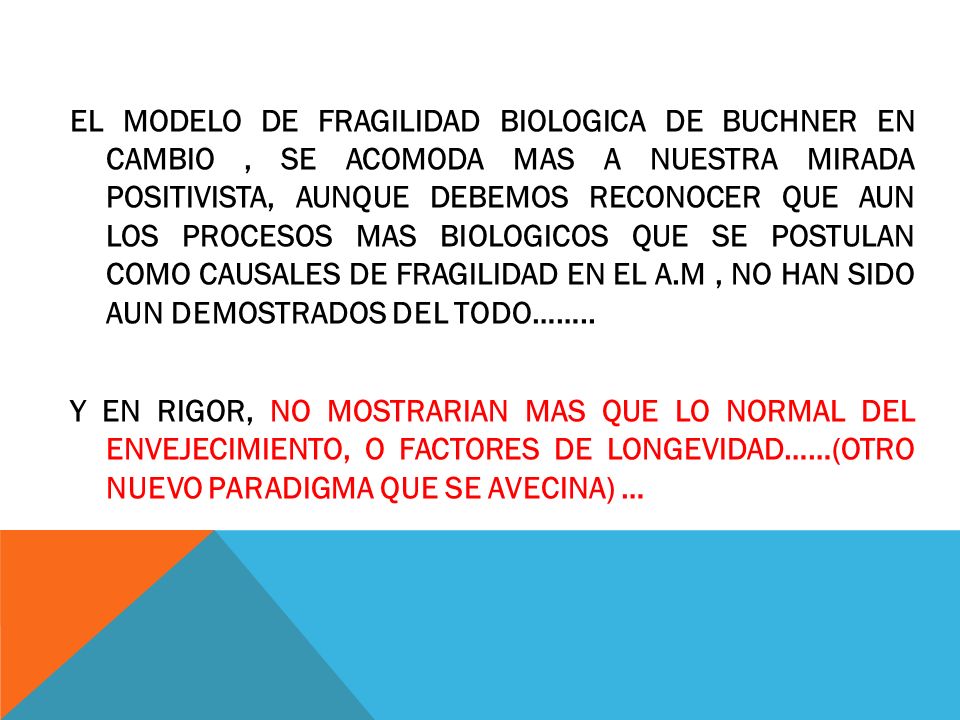 EL MODELO DE FRAGILIDAD BIOLOGICA DE BUCHNER EN CAMBIO , SE ACOMODA MAS A NUESTRA MIRADA POSITIVISTA, AUNQUE DEBEMOS RECONOCER QUE AUN LOS PROCESOS MAS BIOLOGICOS QUE SE POSTULAN COMO CAUSALES DE FRAGILIDAD EN EL A.M , NO HAN SIDO AUN DEMOSTRADOS DEL TODO……..

Y EN RIGOR, NO MOSTRARIAN MAS QUE LO NORMAL DEL ENVEJECIMIENTO, O FACTORES DE LONGEVIDAD……(OTRO NUEVO PARADIGMA QUE SE AVECINA) …